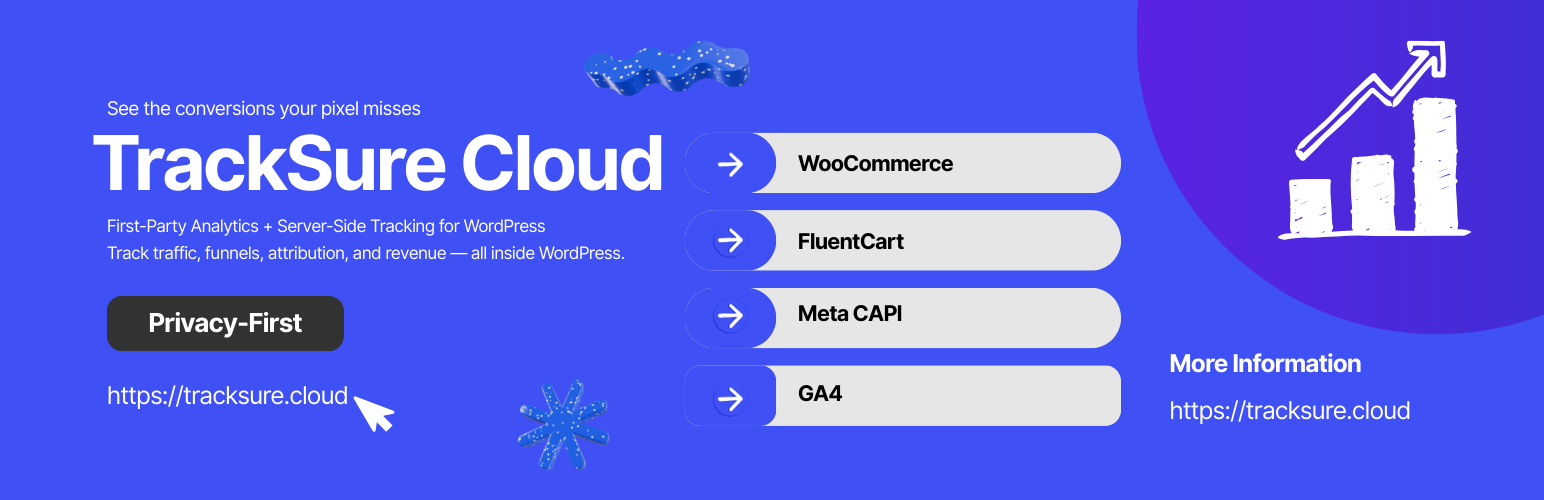 See the conversions your pixel misses

TrackSure Cloud

First-Party Analytics + Server-Side Tracking for WordPress
Track traffic, funnels, attribution, and revenue — all inside WordPress.

Privacy-First

https://tracksure.cloud

WooCommerce

FluentCart

Meta CAPI

GA4

More Information

https://tracksure.cloud